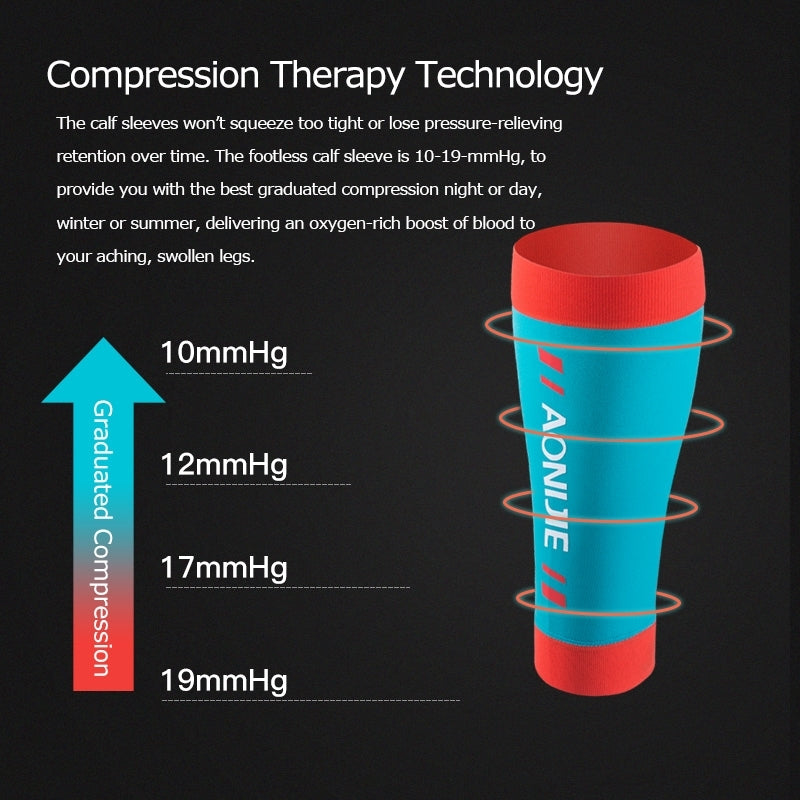 Compression Therapy Technology

The calf sleeves won't squeeze too tight or lose pressure-relieving retention over time. The footless calf sleeve is 10-19-mmHg, to provide you with the best graduated compression night or day, winter or summer, delivering an oxygen-rich boost of blood to your aching, swollen legs.

Graduated Compression

10mmHg

12mmHg

17mmHg

19mmHg

AONIJIE